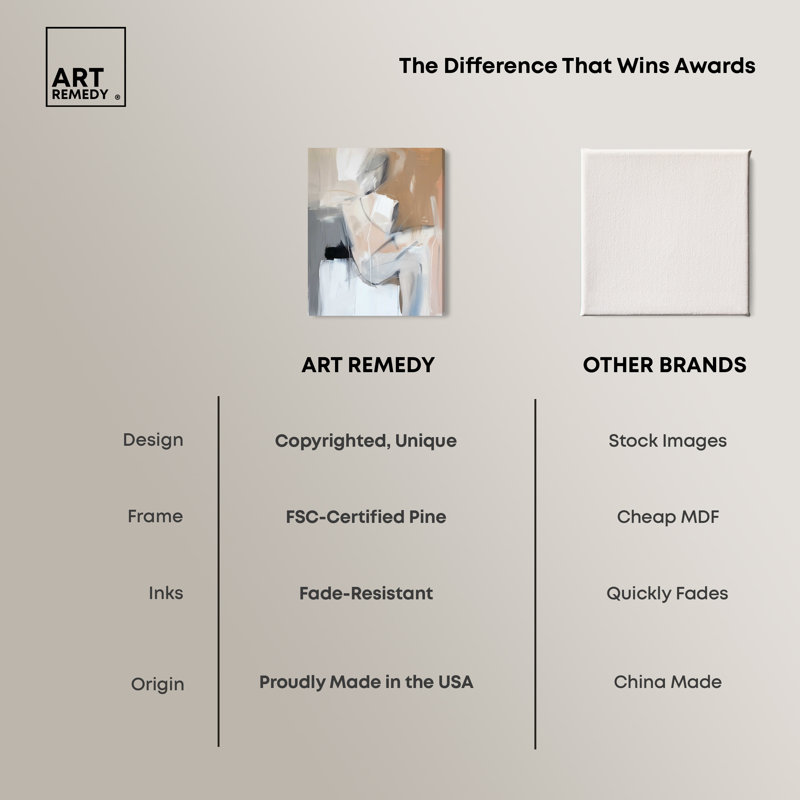 ART REMEDY ®

The Difference That Wins Awards

| | ART REMEDY | OTHER BRANDS |
|---|---|---|
| Design | Copyrighted, Unique | Stock Images |
| Frame | FSC-Certified Pine | Cheap MDF |
| Inks | Fade-Resistant | Quickly Fades |
| Origin | Proudly Made in the USA | China Made |